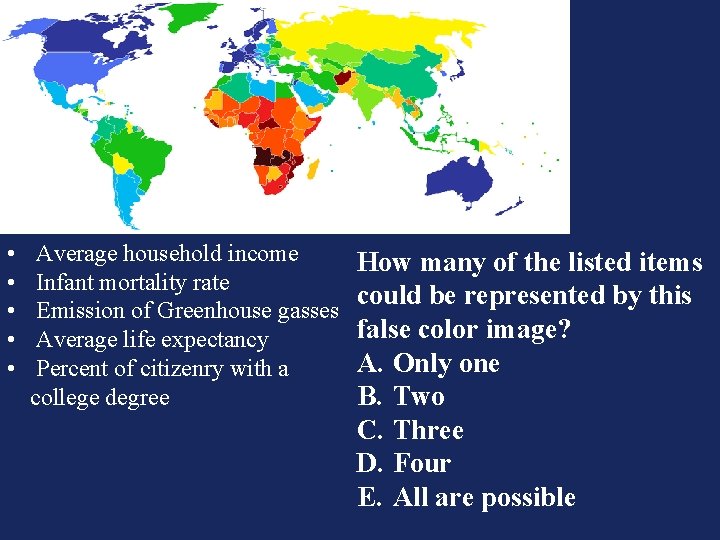 • Average household income
• Infant mortality rate
• Emission of Greenhouse gasses
• Average life expectancy
• Percent of citizenry with a college degree

How many of the listed items could be represented by this false color image?
A. Only one
B. Two
C. Three
D. Four
E. All are possible